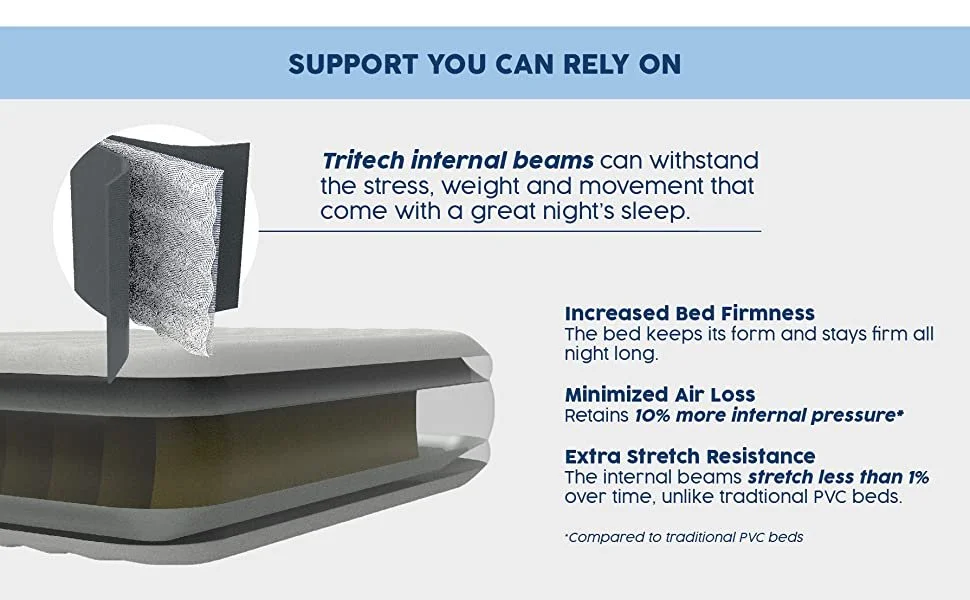 SUPPORT YOU CAN RELY ON

Tritech internal beams can withstand the stress, weight and movement that come with a great night's sleep.

Increased Bed Firmness
The bed keeps its form and stays firm all night long.

Minimized Air Loss
Retains 10% more internal pressure*

Extra Stretch Resistance
The internal beams stretch less than 1% over time, unlike tradtional PVC beds.

*Compared to traditional PVC beds